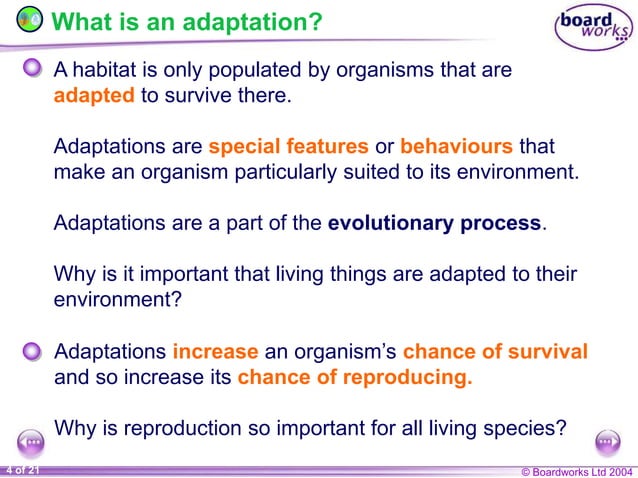 What is an adaptation?

board works

A habitat is only populated by organisms that are adapted to survive there.

Adaptations are special features or behaviours that make an organism particularly suited to its environment.

Adaptations are a part of the evolutionary process.

Why is it important that living things are adapted to their environment?

Adaptations increase an organism's chance of survival and so increase its chance of reproducing.

Why is reproduction so important for all living species?

4 of 21

© Boardworks Ltd 2004